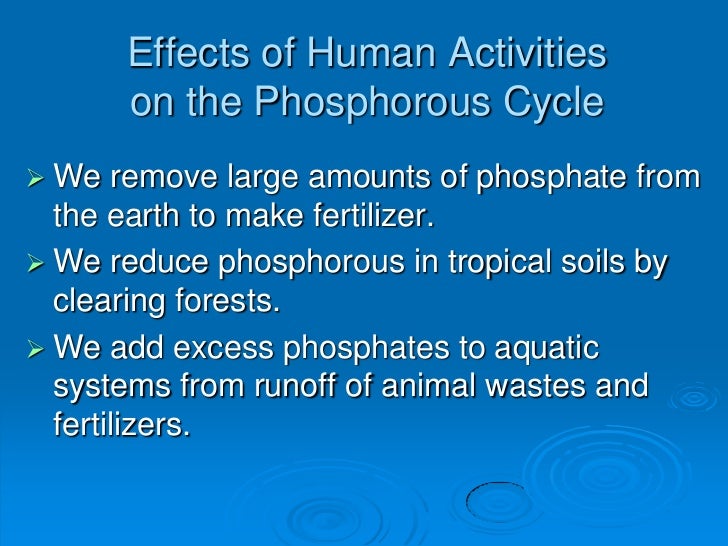 Effects of Human Activities on the Phosphorous Cycle

➢ We remove large amounts of phosphate from the earth to make fertilizer.

➢ We reduce phosphorous in tropical soils by clearing forests.

➢ We add excess phosphates to aquatic systems from runoff of animal wastes and fertilizers.